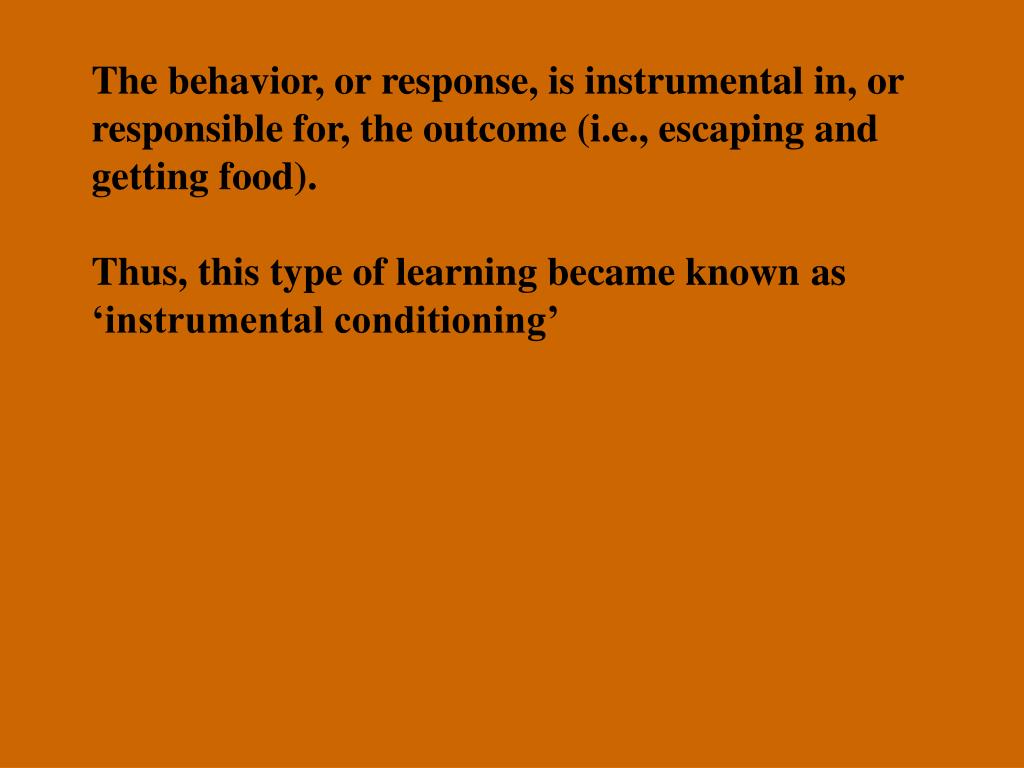 The behavior, or response, is instrumental in, or responsible for, the outcome (i.e., escaping and getting food).

Thus, this type of learning became known as ‘instrumental conditioning’